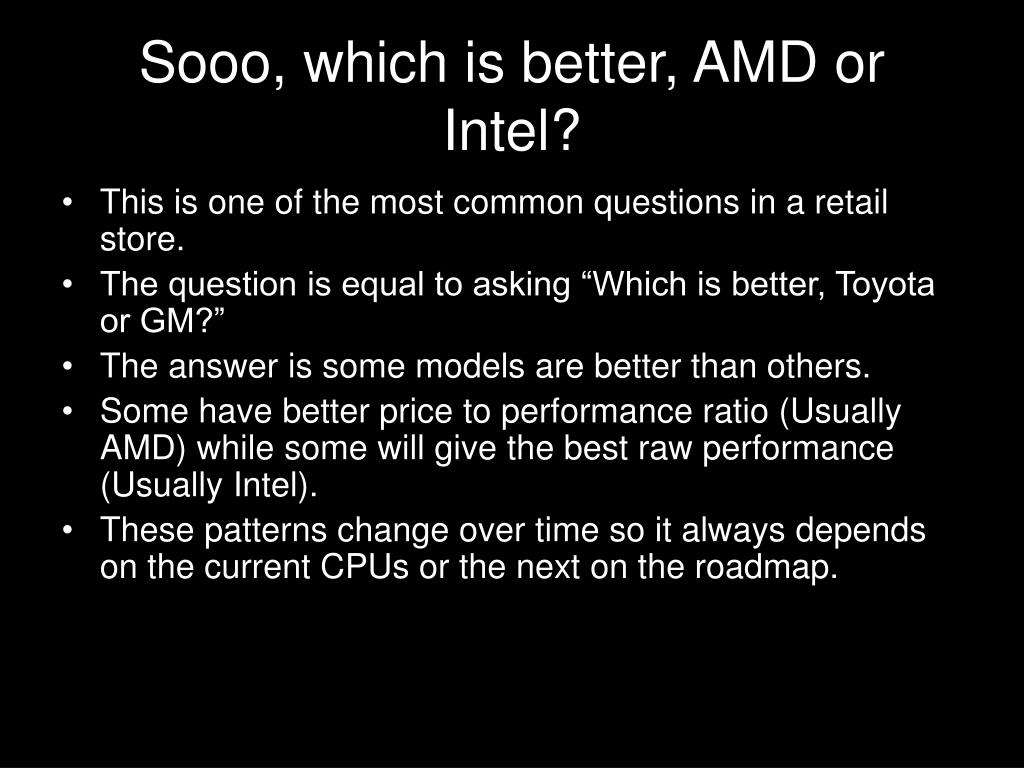 Sooo, which is better, AMD or Intel?

• This is one of the most common questions in a retail store.
• The question is equal to asking “Which is better, Toyota or GM?”
• The answer is some models are better than others.
• Some have better price to performance ratio (Usually AMD) while some will give the best raw performance (Usually Intel).
• These patterns change over time so it always depends on the current CPUs or the next on the roadmap.